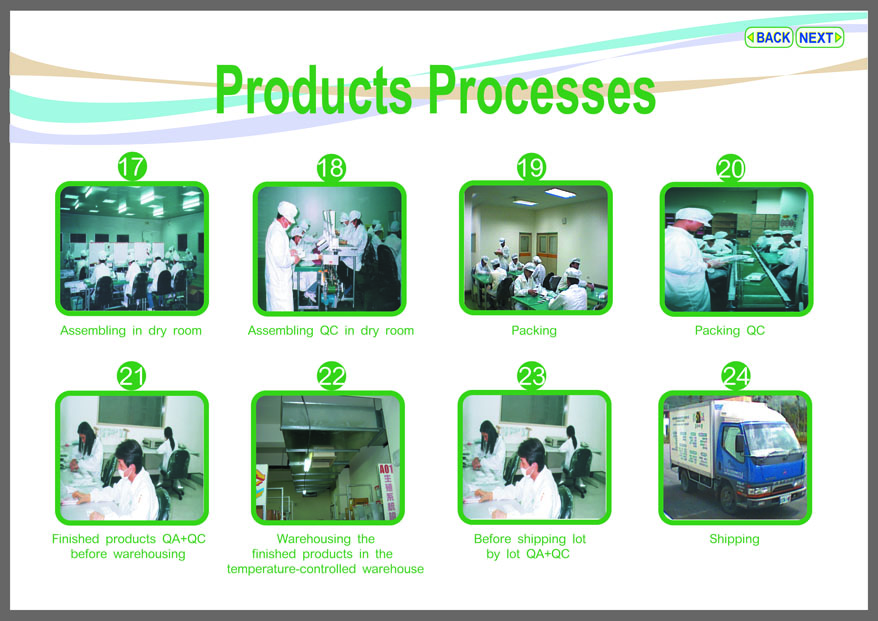 BACK NEXT

Products Processes

17
Assembling in dry room

18
Assembling QC in dry room

19
Packing

20
Packing QC

21
Finished products QA+QC before warehousing

22
Warehousing the finished products in the temperature-controlled warehouse

23
Before shipping lot by lot QA+QC

24
Shipping